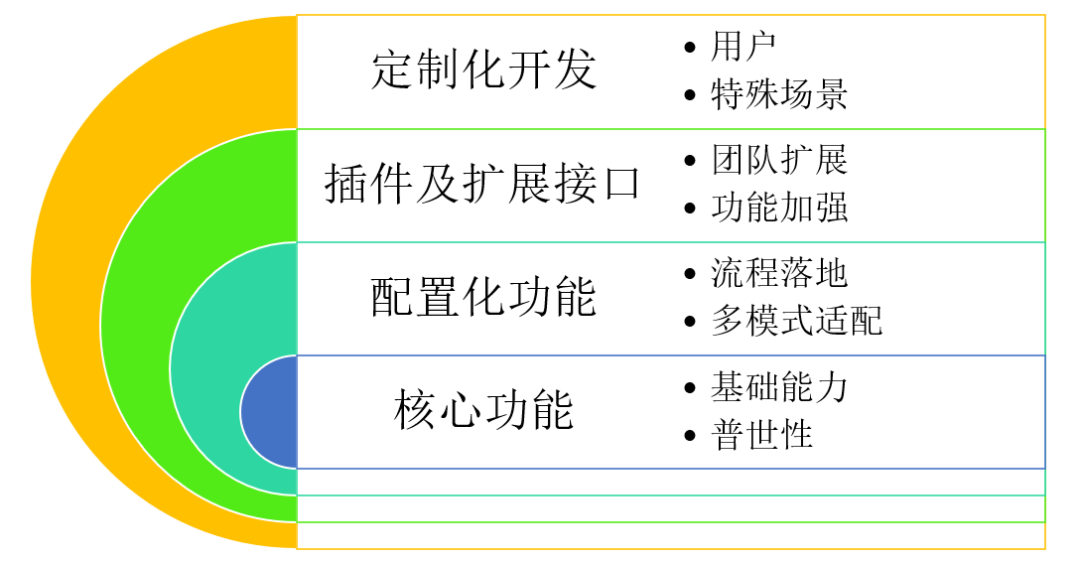 定制化开发
• 用户
• 特殊场景

插件及扩展接口
• 团队扩展
• 功能加强

配置化功能
• 流程落地
• 多模式适配

核心功能
• 基础能力
• 普世性